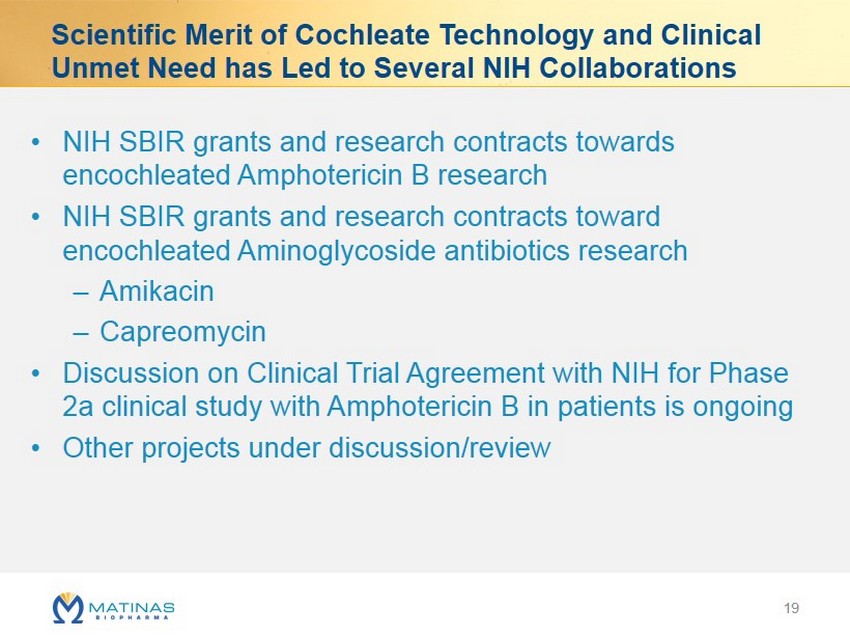 Scientific Merit of Cochleate Technology and Clinical Unmet Need has Led to Several NIH Collaborations

• NIH SBIR grants and research contracts towards encochleated Amphotericin B research
• NIH SBIR grants and research contracts toward encochleated Aminoglycoside antibiotics research
– Amikacin
– Capreomycin
• Discussion on Clinical Trial Agreement with NIH for Phase 2a clinical study with Amphotericin B in patients is ongoing
• Other projects under discussion/review

MATINAS BIOPHARMA

19